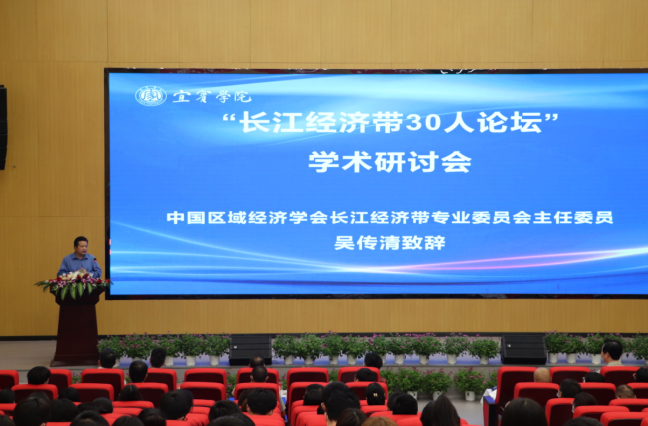 宜宾学院

“长江经济带30人论坛”
学术研讨会

中国区域经济学会长江经济带专业委员会主任委员
吴传清致辞